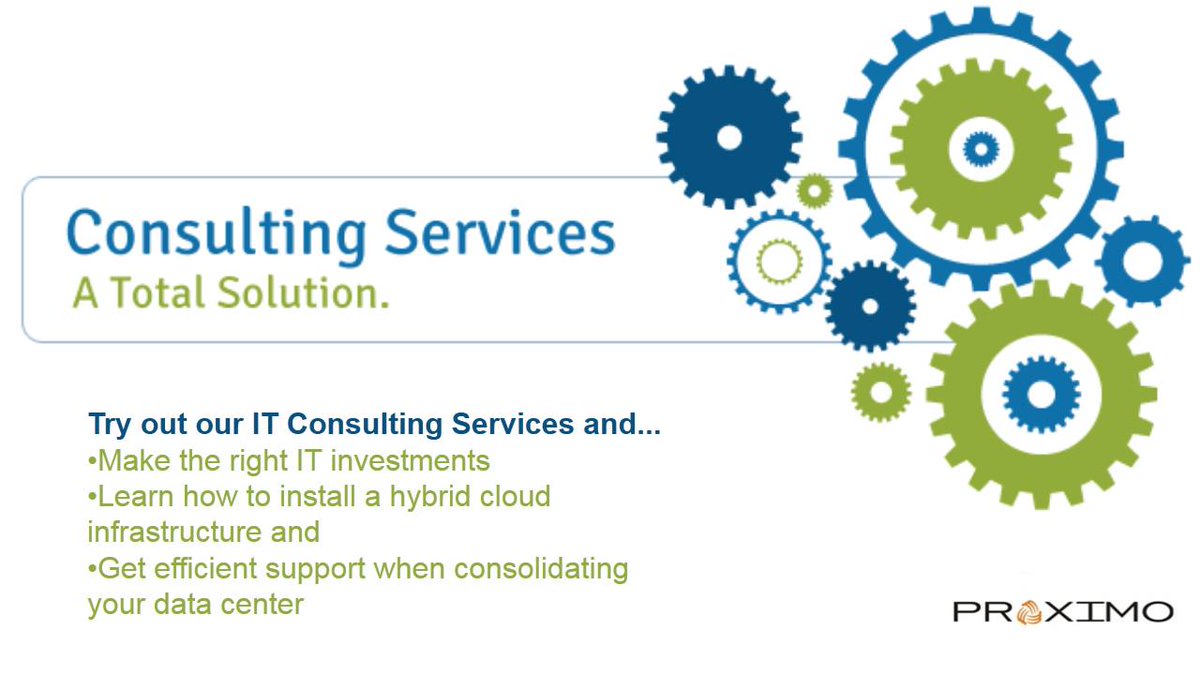 Consulting Services
A Total Solution.

Try out our IT Consulting Services and...
•Make the right IT investments
•Learn how to install a hybrid cloud infrastructure and
•Get efficient support when consolidating your data center

PROXIMO